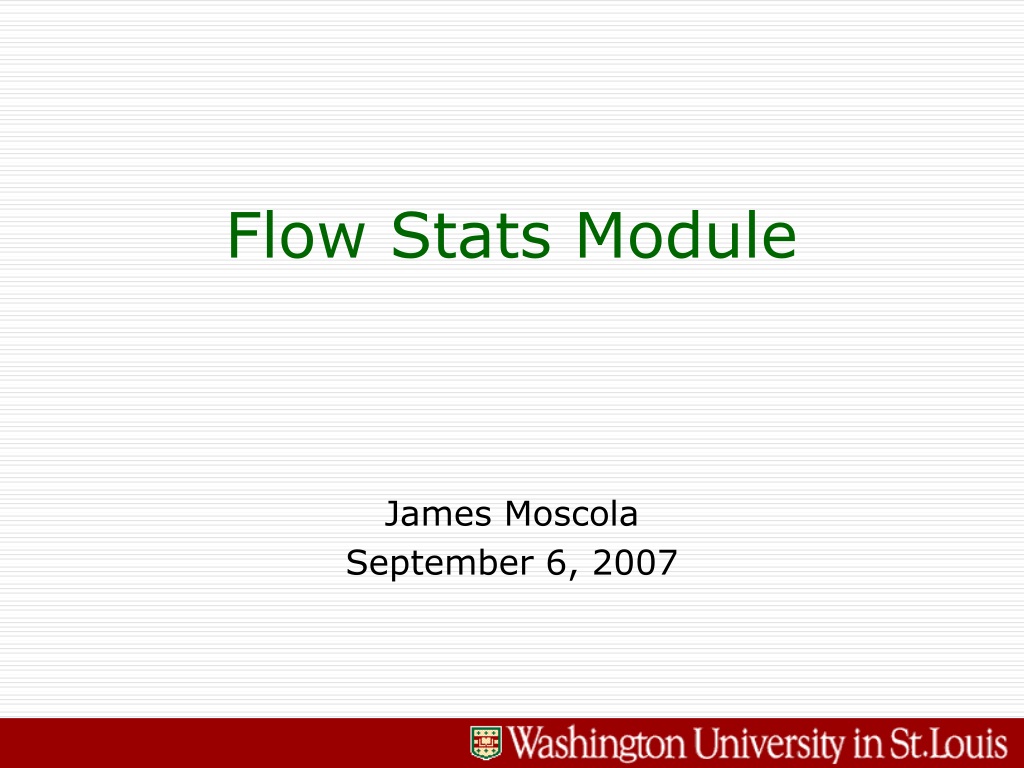 Flow Stats Module

James Moscola
September 6, 2007

Washington University in St.Louis